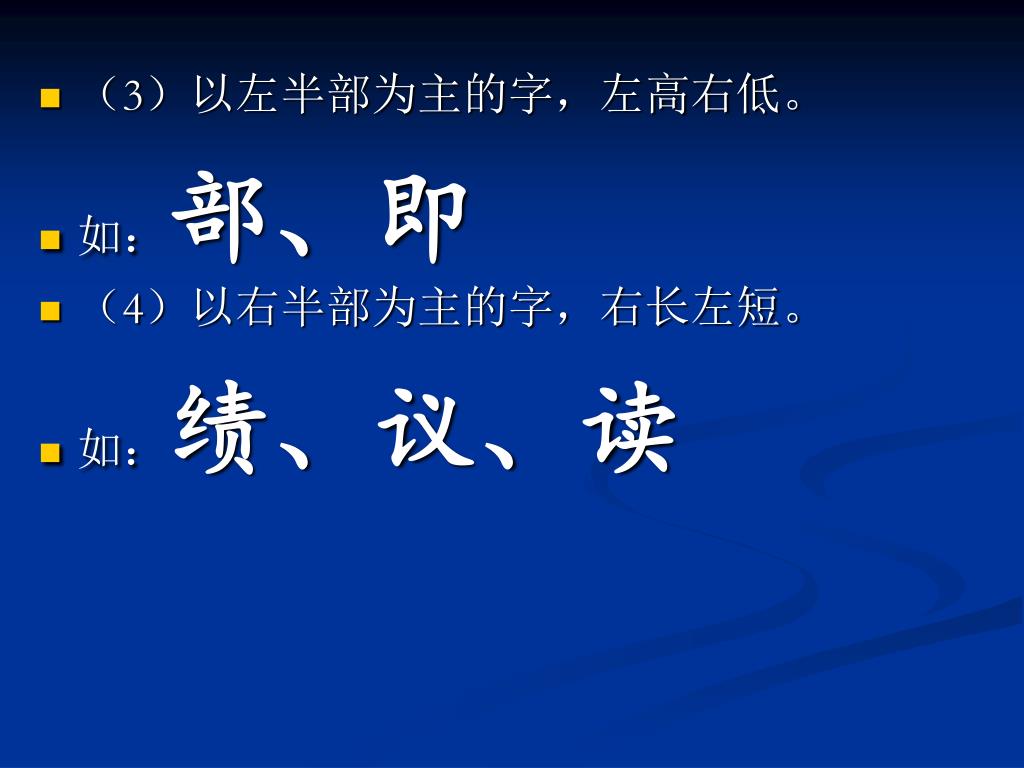 （3）以左半部为主的字，左高右低。

如：部、即

（4）以右半部为主的字，右长左短。

如：绩、议、读